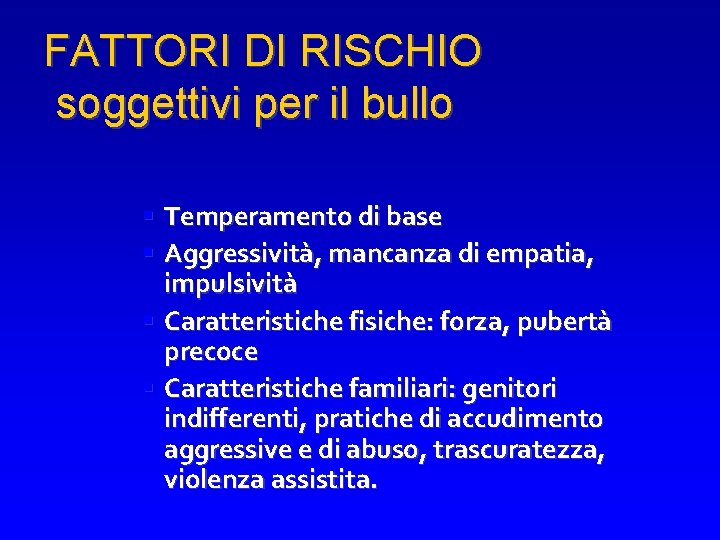 FATTORI DI RISCHIO
soggettivi per il bullo

- Temperamento di base
- Aggressività, mancanza di empatia, impulsività
- Caratteristiche fisiche: forza, pubertà precoce
- Caratteristiche familiari: genitori indifferenti, pratiche di accudimento aggressive e di abuso, trascuratezza, violenza assistita.